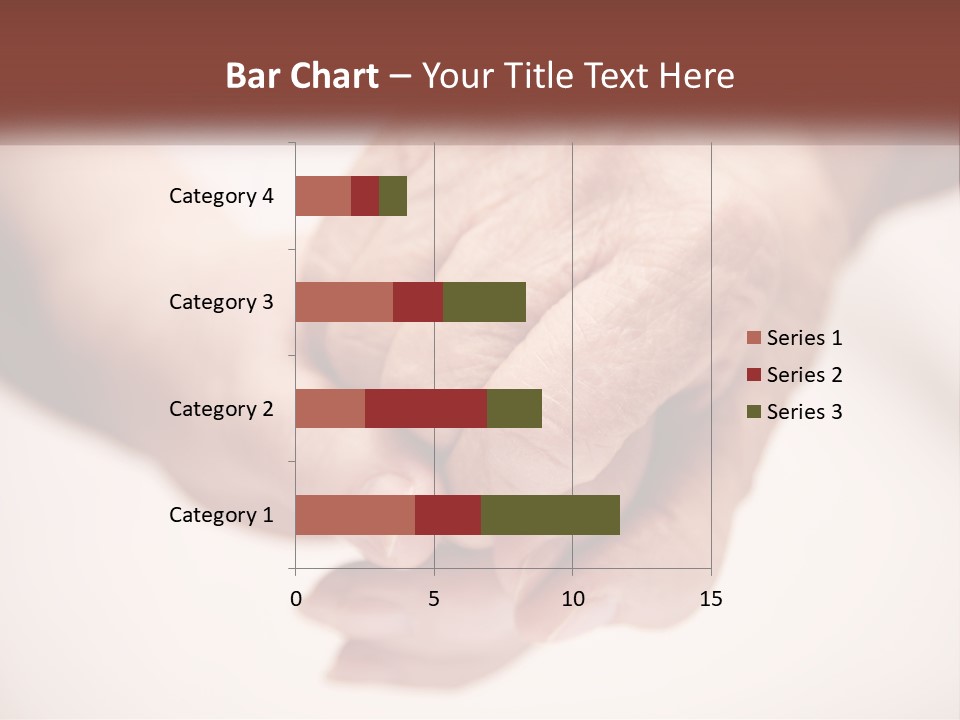 Bar Chart – Your Title Text Here

Category 4
Category 3
Category 2
Category 1

0
5
10
15

Series 1
Series 2
Series 3